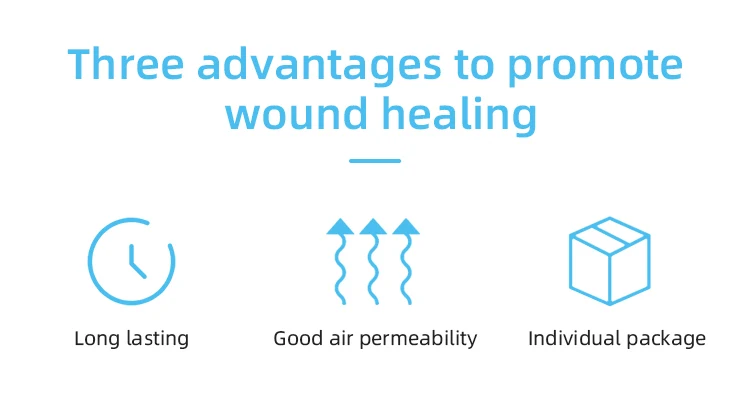 Three advantages to promote wound healing

Long lasting

Good air permeability

Individual package